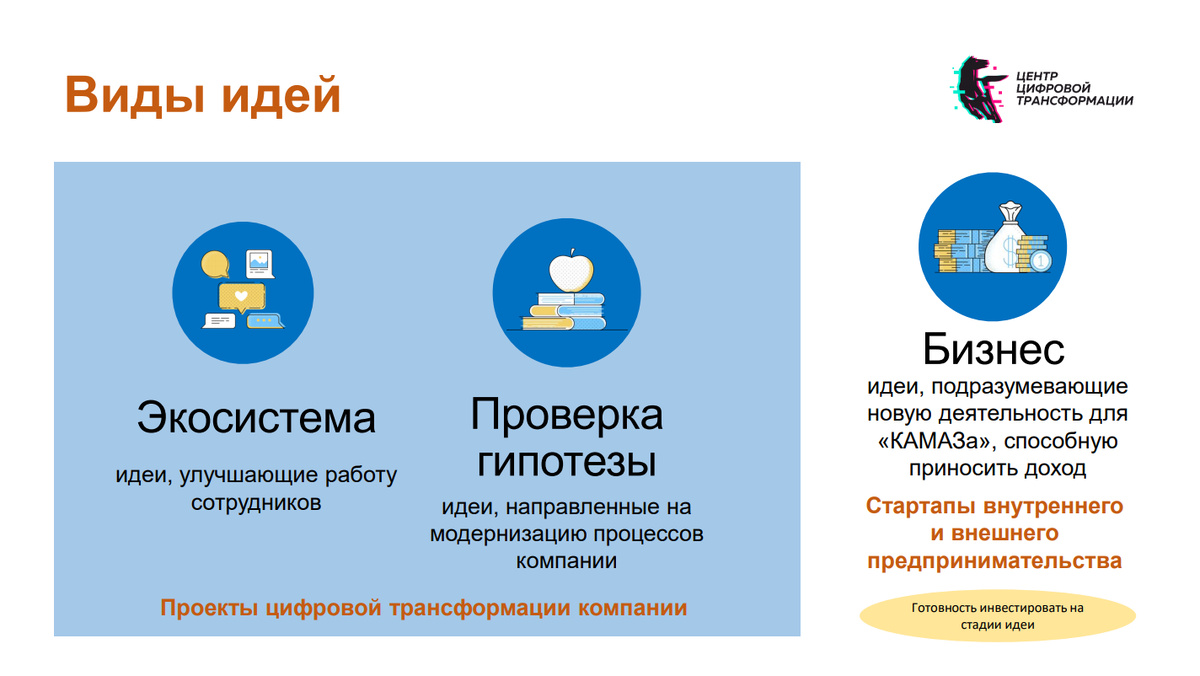 Виды идей

ЦЕНТР ЦИФРОВОЙ ТРАНСФОРМАЦИИ

Экосистема

идеи, улучшающие работу сотрудников

Проверка гипотезы

идеи, направленные на модернизацию процессов компании

Проекты цифровой трансформации компании

Бизнес

идеи, подразумевающие новую деятельность для «КАМАЗа», способную приносить доход

Стартапы внутреннего и внешнего предпринимательства

Готовность инвестировать на стадии идеи